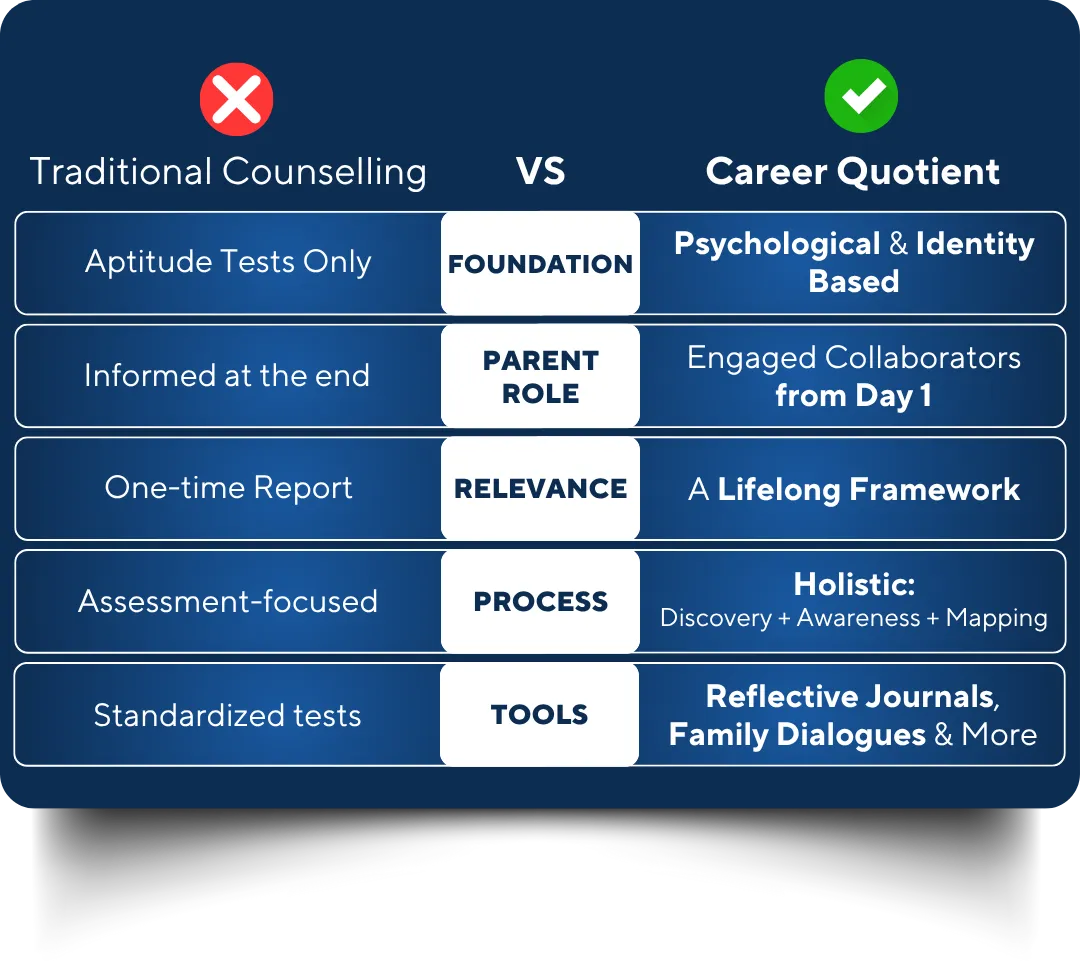 | Traditional Counselling | VS | Career Quotient |
|---|---|---|
| Aptitude Tests Only | FOUNDATION | Psychological & Identity Based |
| Informed at the end | PARENT ROLE | Engaged Collaborators from Day 1 |
| One-time Report | RELEVANCE | A Lifelong Framework |
| Assessment-focused | PROCESS | Holistic: Discovery + Awareness + Mapping |
| Standardized tests | TOOLS | Reflective Journals, Family Dialogues & More |